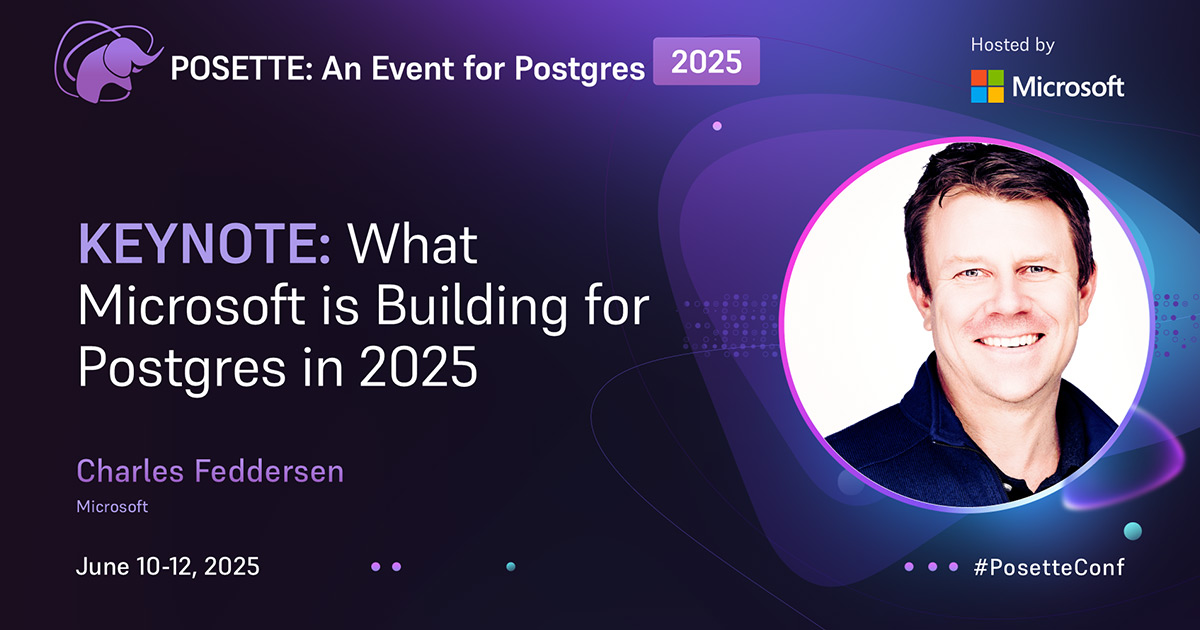 POSETTE: An Event for Postgres 2025

Hosted by
Microsoft

KEYNOTE: What Microsoft is Building for Postgres in 2025

Charles Feddersen
Microsoft

June 10-12, 2025

#PosetteConf